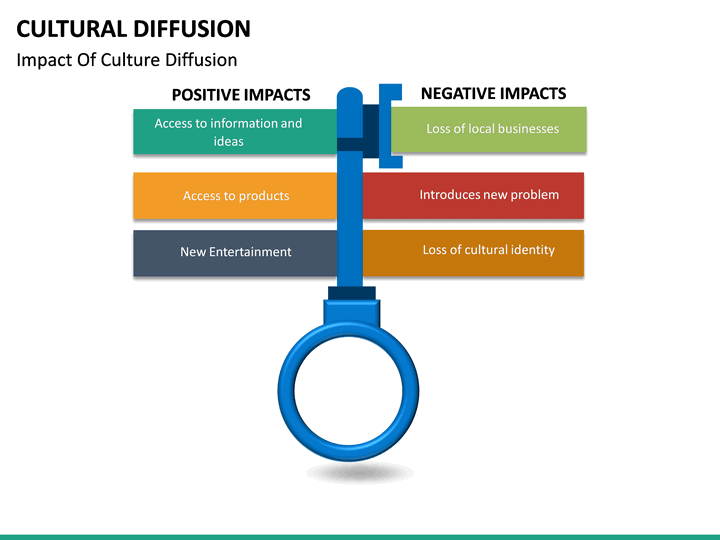 CULTURAL DIFFUSION

Impact Of Culture Diffusion

POSITIVE IMPACTS

Access to information and ideas

Access to products

New Entertainment

NEGATIVE IMPACTS

Loss of local businesses

Introduces new problem

Loss of cultural identity